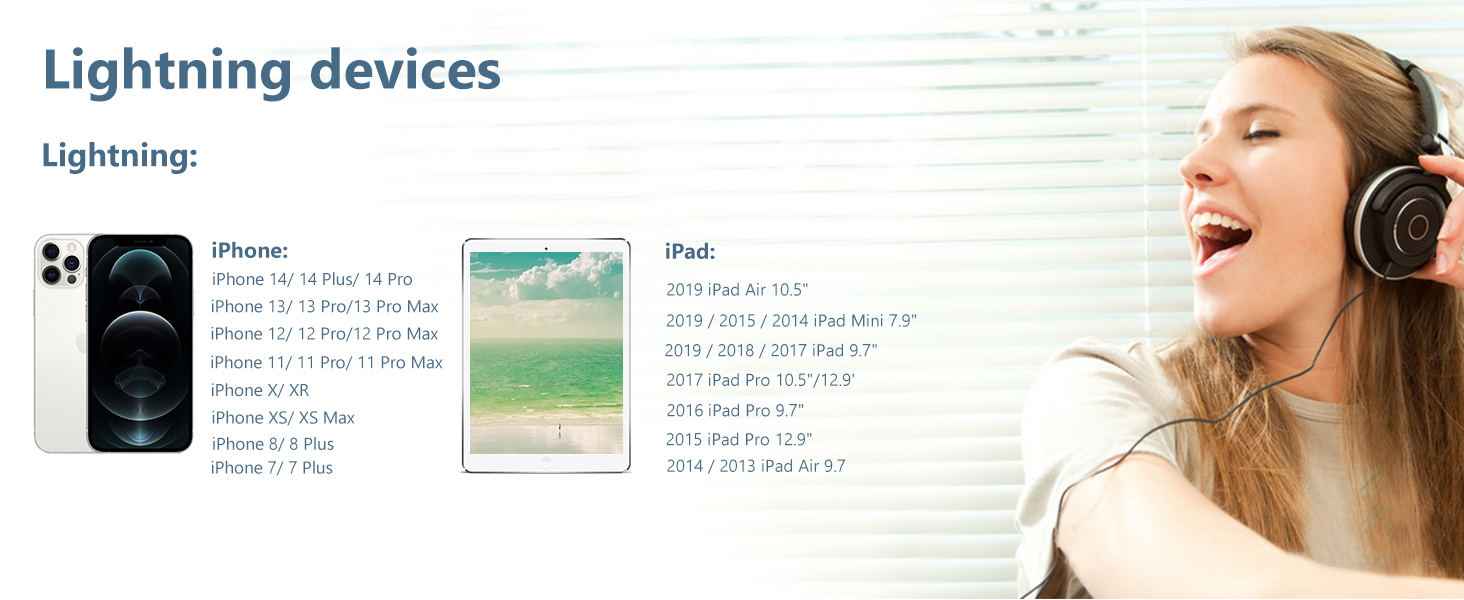 Lightning devices

Lightning:

iPhone:
iPhone 14/ 14 Plus/ 14 Pro
iPhone 13/ 13 Pro/13 Pro Max
iPhone 12/ 12 Pro/12 Pro Max
iPhone 11/ 11 Pro/ 11 Pro Max
iPhone X/ XR
iPhone XS/ XS Max
iPhone 8/ 8 Plus
iPhone 7/ 7 Plus

iPad:
2019 iPad Air 10.5"
2019 / 2015 / 2014 iPad Mini 7.9"
2019 / 2018 / 2017 iPad 9.7"
2017 iPad Pro 10.5"/12.9'
2016 iPad Pro 9.7"
2015 iPad Pro 12.9"
2014 / 2013 iPad Air 9.7